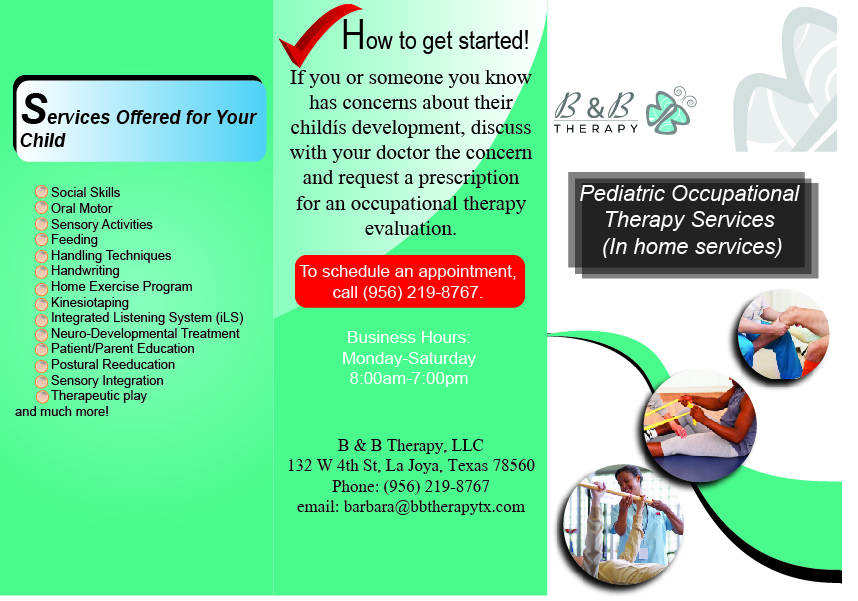 Services Offered for Your Child

Social Skills
Oral Motor
Sensory Activities
Feeding
Handling Techniques
Handwriting
Home Exercise Program
Kinesiotaping
Integrated Listening System (iLS)
Neuro-Developmental Treatment
Patient/Parent Education
Postural Reeducation
Sensory Integration
Therapeutic play
and much more!

How to get started!

If you or someone you know has concerns about their childís development, discuss with your doctor the concern and request a prescription for an occupational therapy evaluation.

To schedule an appointment, call (956) 219-8767.

Business Hours:
Monday-Saturday
8:00am-7:00pm

B & B Therapy, LLC
132 W 4th St, La Joya, Texas 78560
Phone: (956) 219-8767
email: barbara@bbtherapytx.com

B & B
THERAPY

Pediatric Occupational Therapy Services
(In home services)